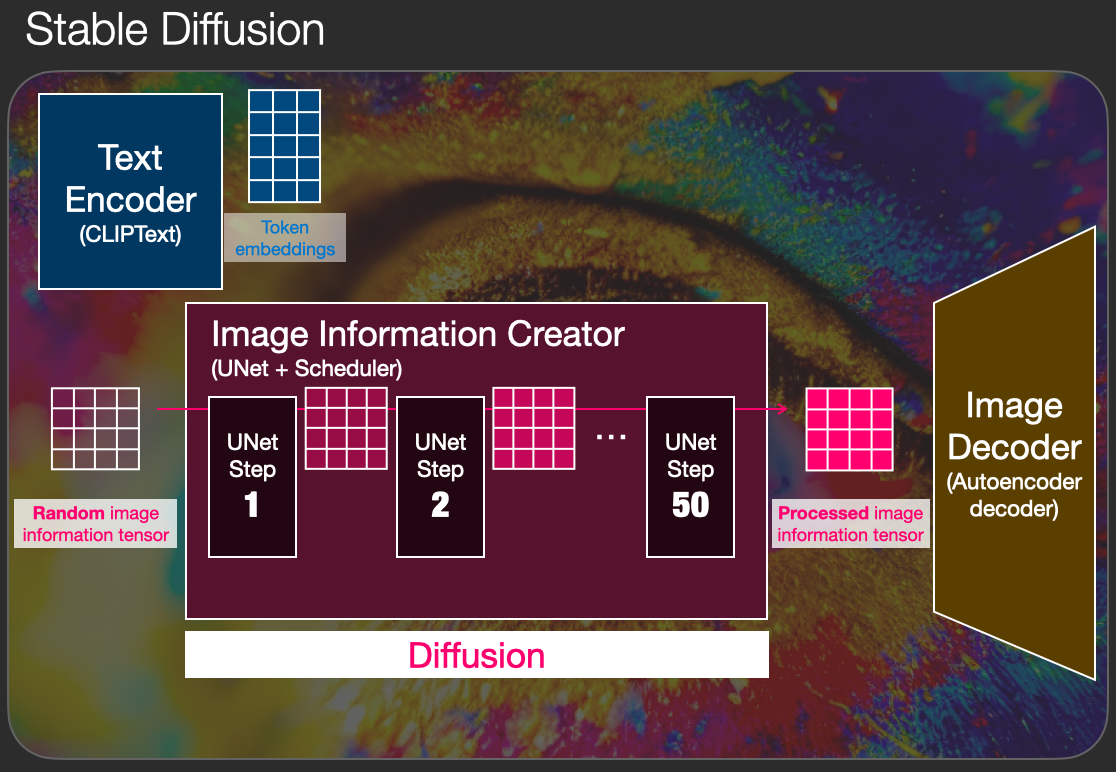 Stable Diffusion

Text Encoder (CLIPText)

Token embeddings

Image Information Creator
(UNet + Scheduler)

Random image information tensor

UNet Step 1

UNet Step 2

...

UNet Step 50

Processed image information tensor

Image Decoder (Autoencoder decoder)

Diffusion